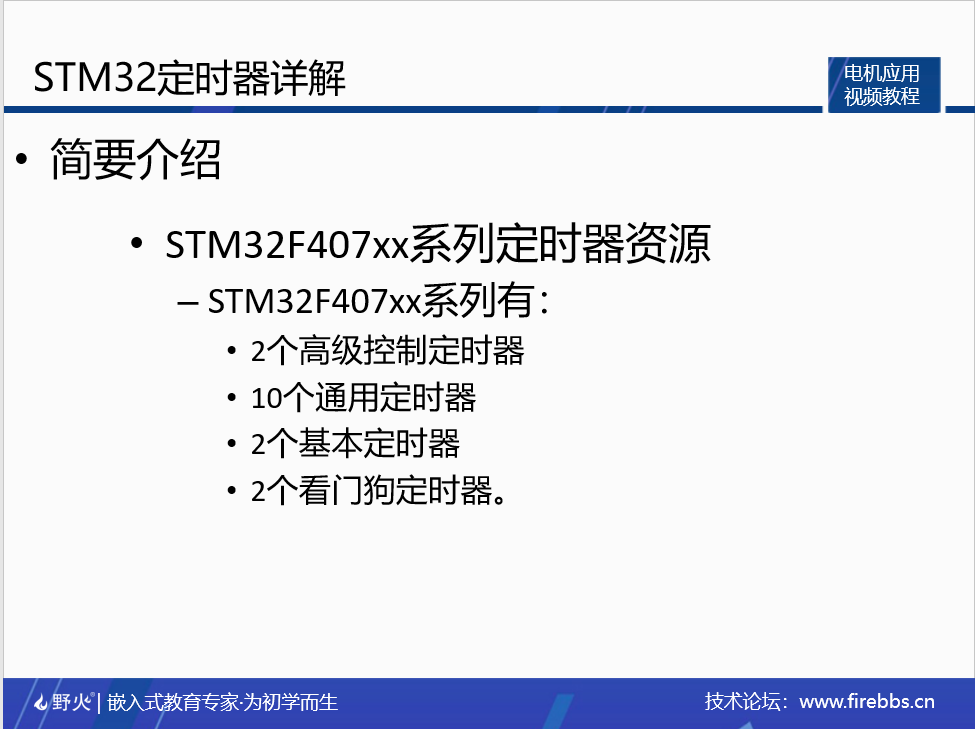 STM32定时器详解

电机应用
视频教程

• 简要介绍

• STM32F407xx系列定时器资源

– STM32F407xx系列有：

• 2个高级控制定时器
• 10个通用定时器
• 2个基本定时器
• 2个看门狗定时器。

野火 | 嵌入式教育专家·为初学而生

技术论坛：www.firebbs.cn